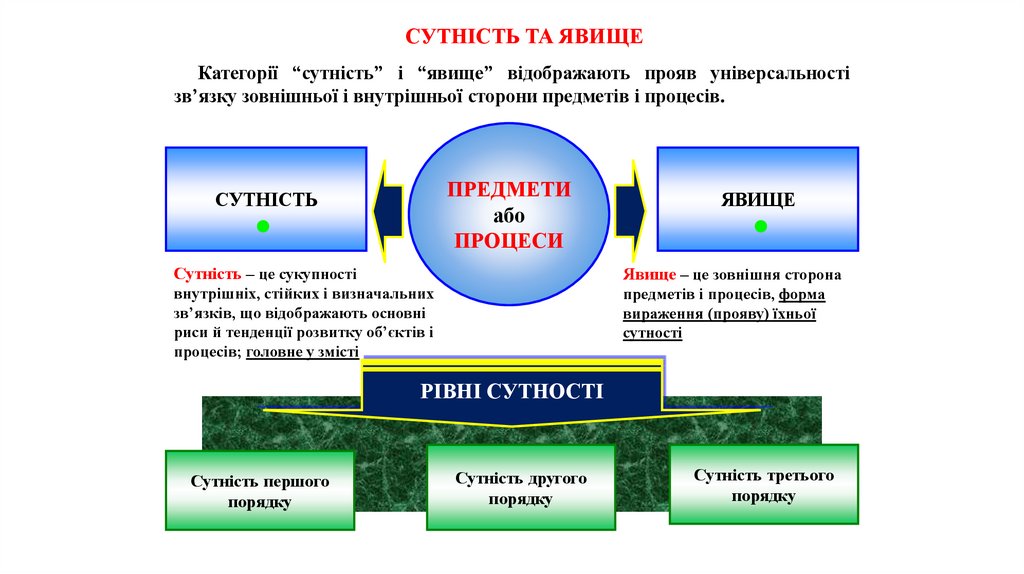 СУТНІСТЬ ТА ЯВИЩЕ

Категорії “сутність” і “явище” відображають прояв універсальності зв’язку зовнішньої і внутрішньої сторони предметів і процесів.

СУТНІСТЬ

ПРЕДМЕТИ або ПРОЦЕСИ

ЯВИЩЕ

Сутність – це сукупності внутрішніх, стійких і визначальних зв’язків, що відображають основні риси й тенденції розвитку об’єктів і процесів; головне у змісті

Явище – це зовнішня сторона предметів і процесів, форма вираження (прояву) їхньої сутності

РІВНІ СУТНОСТІ

Сутність першого порядку

Сутність другого порядку

Сутність третього порядку